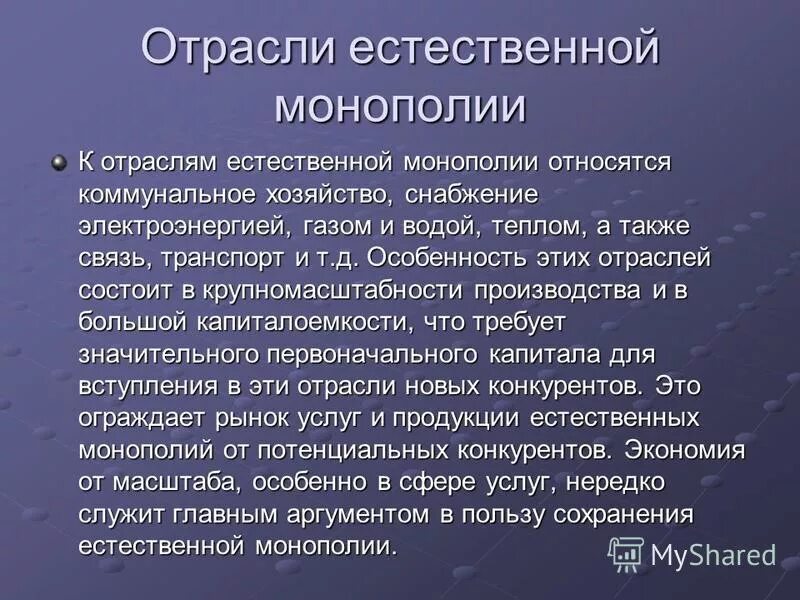 Отрасли естественной монополии

К отраслям естественной монополии относятся коммунальное хозяйство, снабжение электроэнергией, газом и водой, теплом, а также связь, транспорт и т.д. Особенность этих отраслей состоит в крупномасштабности производства и в большой капиталоемкости, что требует значительного первоначального капитала для вступления в эти отрасли новых конкурентов. Это ограждает рынок услуг и продукции естественных монополий от потенциальных конкурентов. Экономия от масштаба, особенно в сфере услуг, нередко служит главным аргументом в пользу сохранения естественной монополии.

MyShared